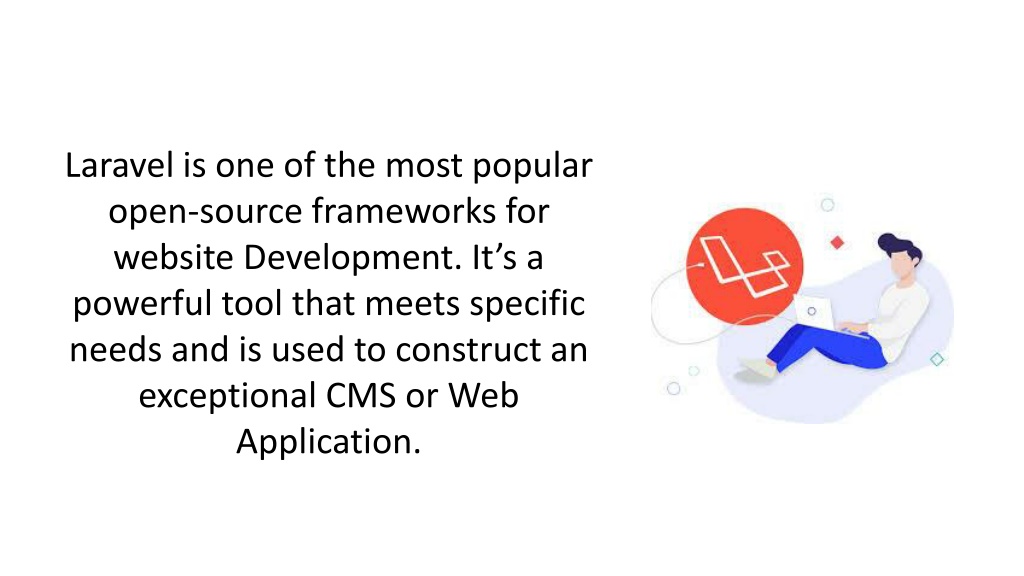 Laravel is one of the most popular open-source frameworks for website Development. It’s a powerful tool that meets specific needs and is used to construct an exceptional CMS or Web Application.